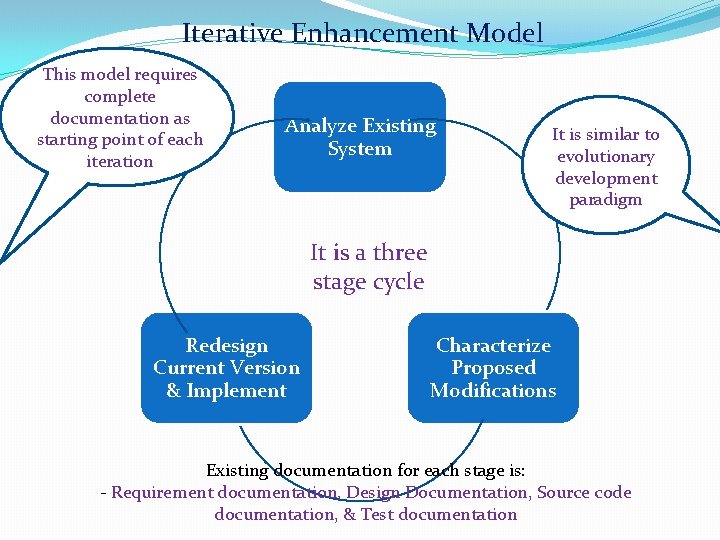 Iterative Enhancement Model

This model requires complete documentation as starting point of each iteration

Analyze Existing System

It is similar to evolutionary development paradigm

It is a three stage cycle

Redesign Current Version & Implement

Characterize Proposed Modifications

Existing documentation for each stage is:
- Requirement documentation, Design Documentation, Source code documentation, & Test documentation